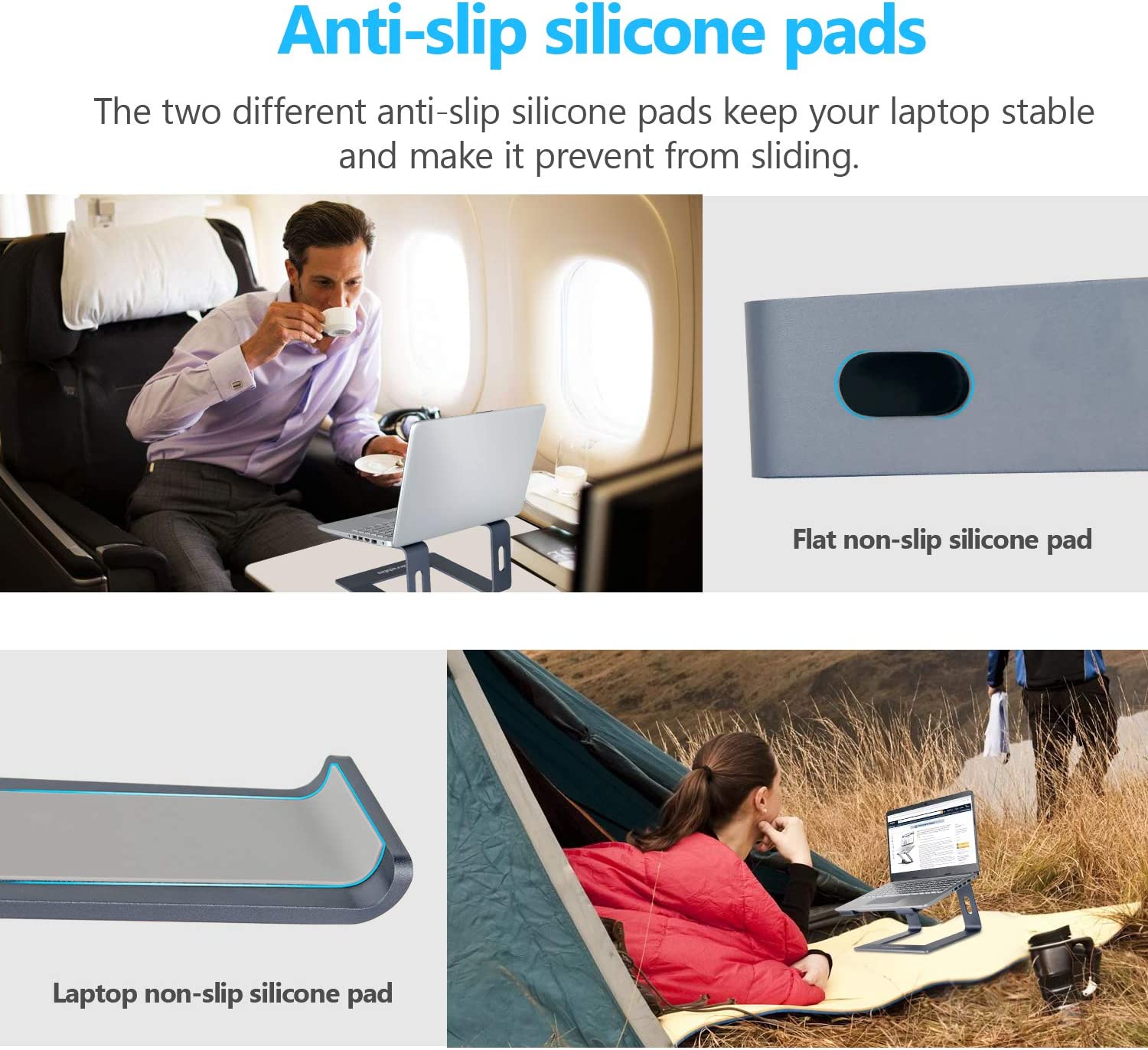 Anti-slip silicone pads

The two different anti-slip silicone pads keep your laptop stable and make it prevent from sliding.

Flat non-slip silicone pad

Laptop non-slip silicone pad